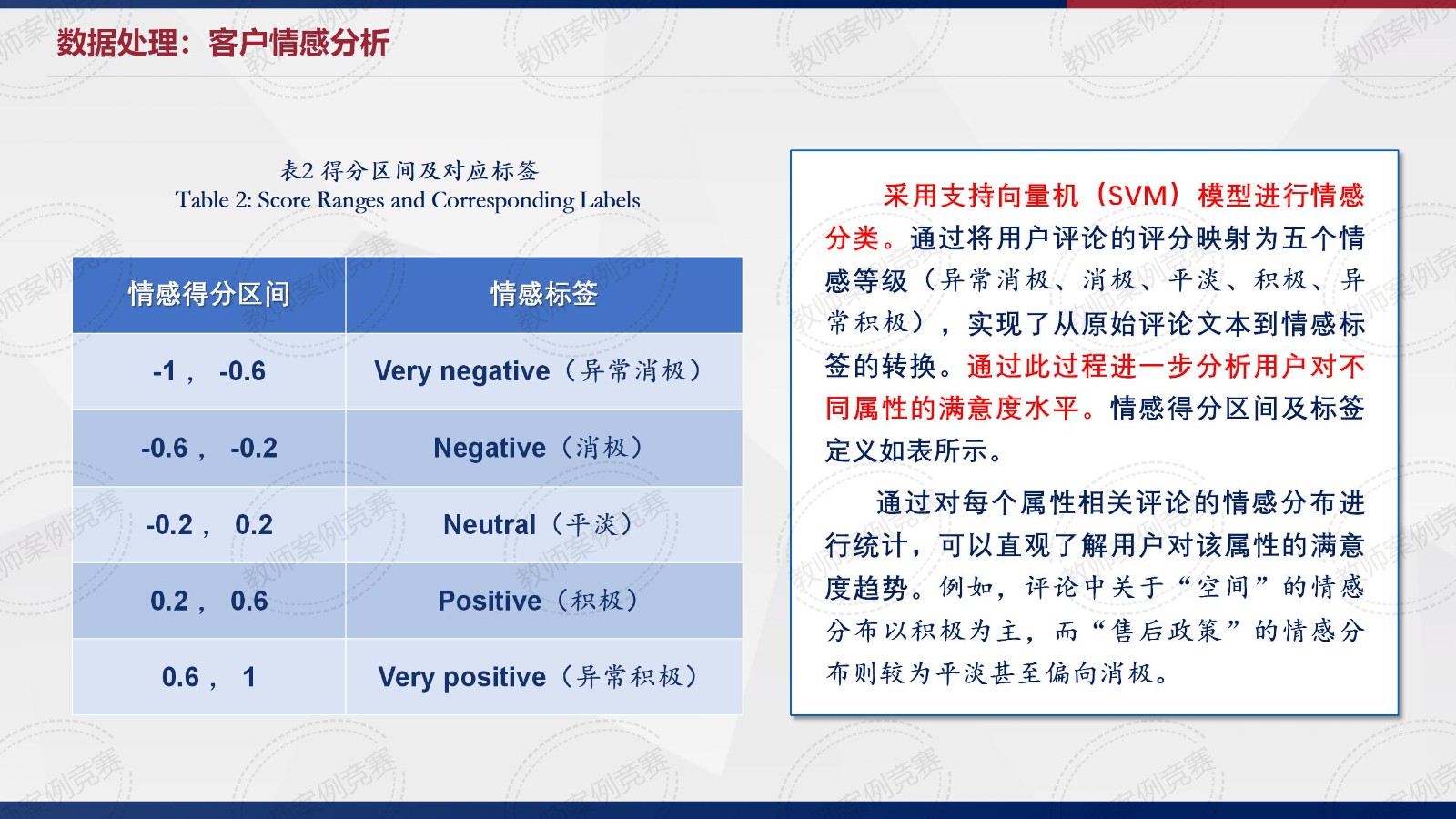 数据处理：客户情感分析

表2 得分区间及对应标签
Table 2: Score Ranges and Corresponding Labels

| 情感得分区间 | 情感标签 |
|---|---|
| -1， -0.6 | Very negative（异常消极） |
| -0.6， -0.2 | Negative（消极） |
| -0.2， 0.2 | Neutral（平淡） |
| 0.2， 0.6 | Positive（积极） |
| 0.6， 1 | Very positive（异常积极） |

采用支持向量机（SVM）模型进行情感分类。通过将用户评论的评分映射为五个情感等级（异常消极、消极、平淡、积极、异常积极），实现了从原始评论文本到情感标签的转换。通过此过程进一步分析用户对不同属性的满意度水平。情感得分区间及标签定义如表所示。

通过对每个属性相关评论的情感分布进行统计，可以直观了解用户对该属性的满意度趋势。例如，评论中关于“空间”的情感分布以积极为主，而“售后政策”的情感分布则较为平淡甚至偏向消极。

教师案例竞赛